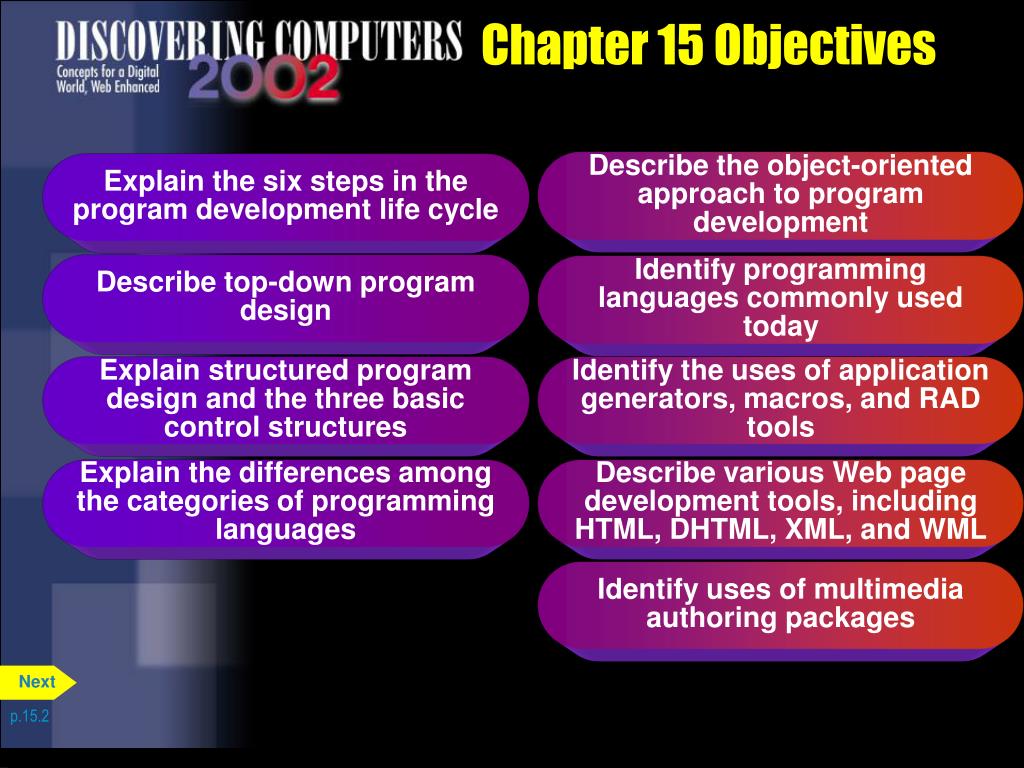 DISCOVERING COMPUTERS
Concepts for a Digital World, Web Enhanced
2002

Chapter 15 Objectives

Explain the six steps in the program development life cycle

Describe top-down program design

Explain structured program design and the three basic control structures

Explain the differences among the categories of programming languages

Describe the object-oriented approach to program development

Identify programming languages commonly used today

Identify the uses of application generators, macros, and RAD tools

Describe various Web page development tools, including HTML, DHTML, XML, and WML

Identify uses of multimedia authoring packages

Next

p.15.2